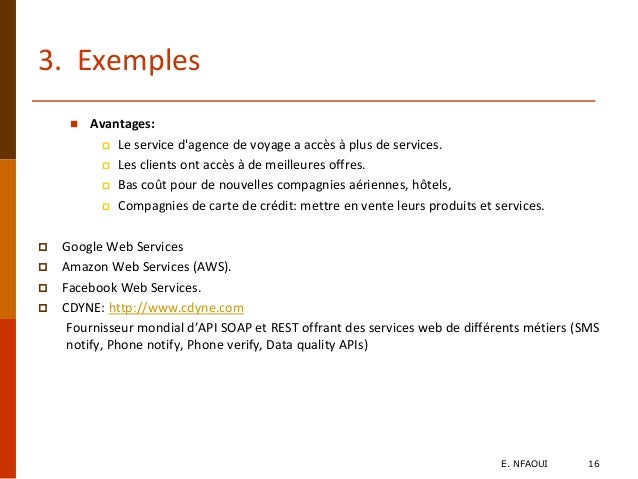 3. Exemples

Avantages:

Le service d'agence de voyage a accès à plus de services.

Les clients ont accès à de meilleures offres.

Bas coût pour de nouvelles compagnies aériennes, hôtels,

Compagnies de carte de crédit: mettre en vente leurs produits et services.

Google Web Services

Amazon Web Services (AWS).

Facebook Web Services.

CDYNE: http://www.cdyne.com

Fournisseur mondial d'API SOAP et REST offrant des services web de différents métiers (SMS notify, Phone notify, Phone verify, Data quality APIs)

E. NFAOUI 16